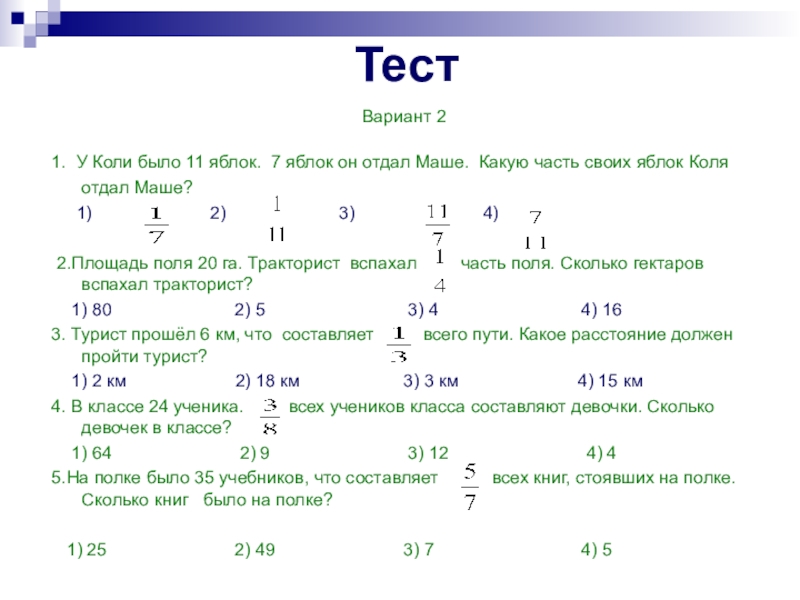 Тест

Вариант 2

1. У Коли было 11 яблок. 7 яблок он отдал Маше. Какую часть своих яблок Коля отдал Маше?

1) $\frac{1}{7}$ 2) $\frac{1}{11}$ 3) $\frac{11}{7}$ 4) $\frac{7}{11}$

2.Площадь поля 20 га. Тракторист вспахал $\frac{1}{4}$ часть поля. Сколько гектаров вспахал тракторист?

1) 80 2) 5 3) 4 4) 16

3. Турист прошёл 6 км, что составляет $\frac{1}{3}$ всего пути. Какое расстояние должен пройти турист?

1) 2 км 2) 18 км 3) 3 км 4) 15 км

4. В классе 24 ученика. $\frac{3}{8}$ всех учеников класса составляют девочки. Сколько девочек в классе?

1) 64 2) 9 3) 12 4) 4

5.На полке было 35 учебников, что составляет $\frac{5}{7}$ всех книг, стоявших на полке. Сколько книг было на полке?

1) 25 2) 49 3) 7 4) 5